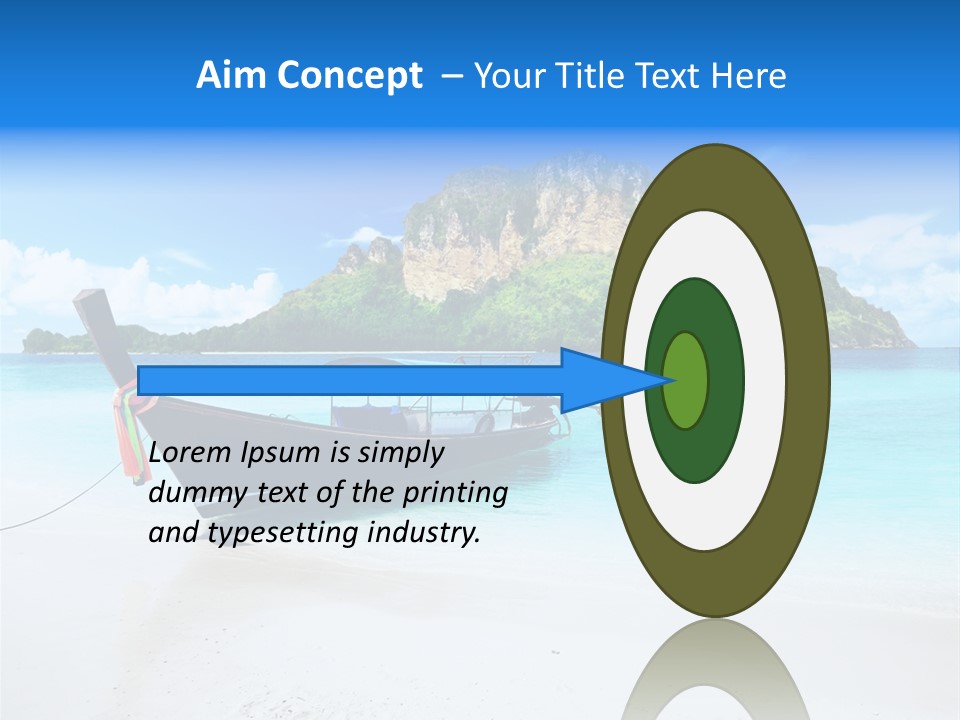 Aim Concept – Your Title Text Here

Lorem Ipsum is simply dummy text of the printing and typesetting industry.